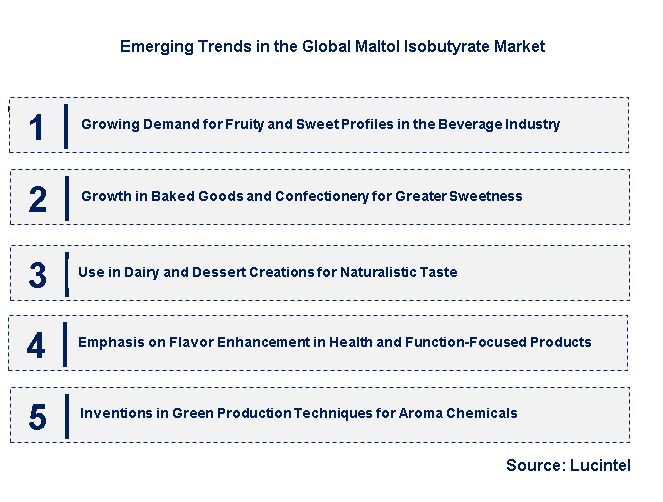 Emerging Trends in the Global Maltol Isobutyrate Market

1 Growing Demand for Fruity and Sweet Profiles in the Beverage Industry

2 Growth in Baked Goods and Confectionery for Greater Sweetness

3 Use in Dairy and Dessert Creations for Naturalistic Taste

4 Emphasis on Flavor Enhancement in Health and Function-Focused Products

5 Inventions in Green Production Techniques for Aroma Chemicals

Source: Lucintel